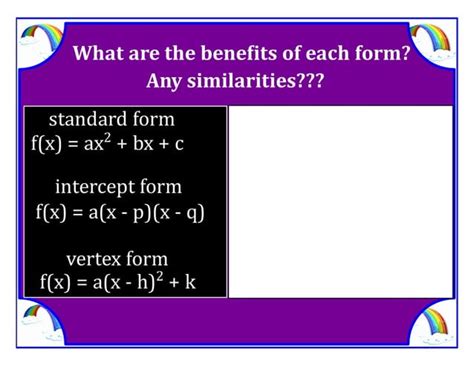 What are the benefits of each form?
Any similarities???

standard form
$f(x) = ax^2 + bx + c$

intercept form
$f(x) = a(x - p)(x - q)$

vertex form
$f(x) = a(x - h)^2 + k$